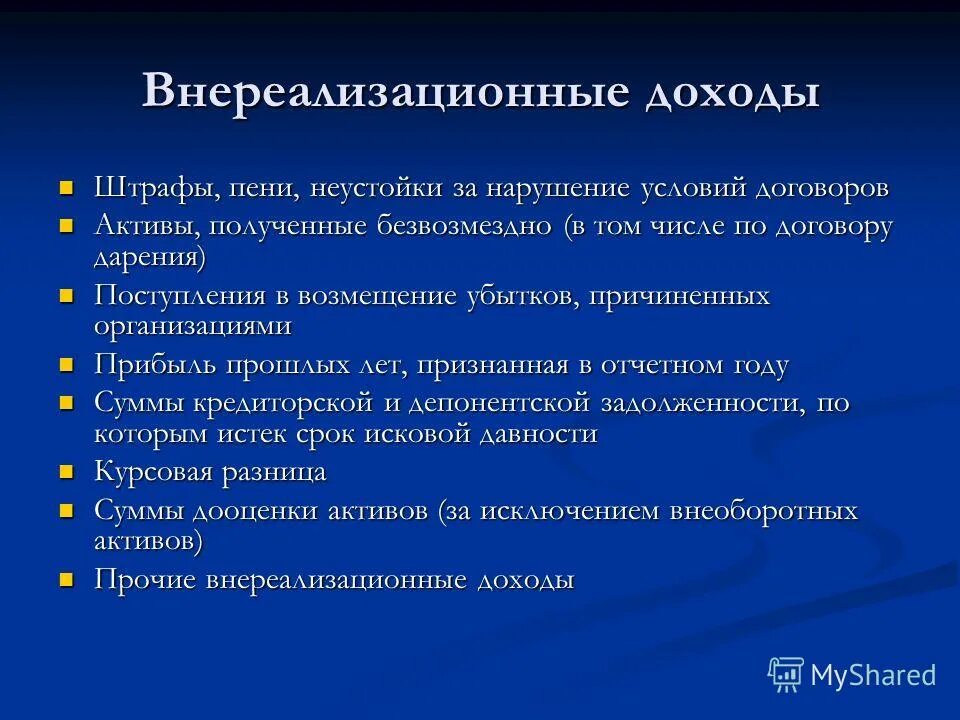 Внереализационные доходы

- Штрафы, пени, неустойки за нарушение условий договоров
- Активы, полученные безвозмездно (в том числе по договору дарения)
- Поступления в возмещение убытков, причиненных организациями
- Прибыль прошлых лет, признанная в отчетном году
- Суммы кредиторской и депонентской задолженности, по которым истек срок исковой давности
- Курсовая разница
- Суммы дооценки активов (за исключением внеоборотных активов)
- Прочие внереализационные доходы

MyShared